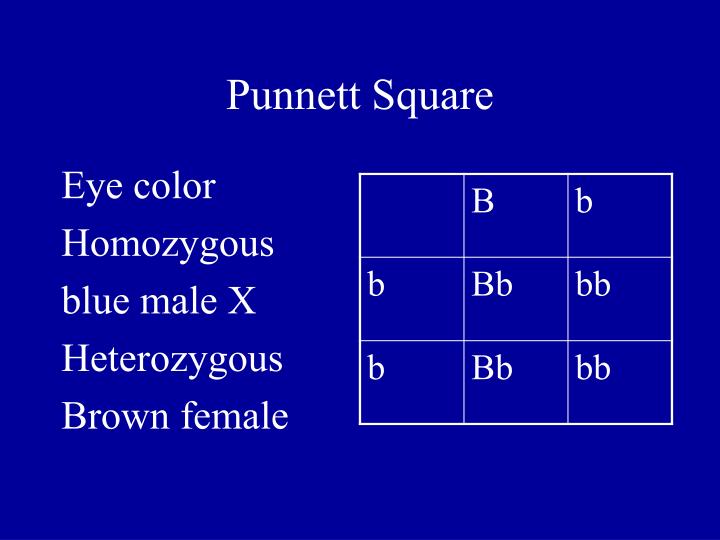 Punnett Square

Eye color
Homozygous
blue male X
Heterozygous
Brown female

| | B | b |
|---|---|---|
| b | Bb | bb |
| b | Bb | bb |